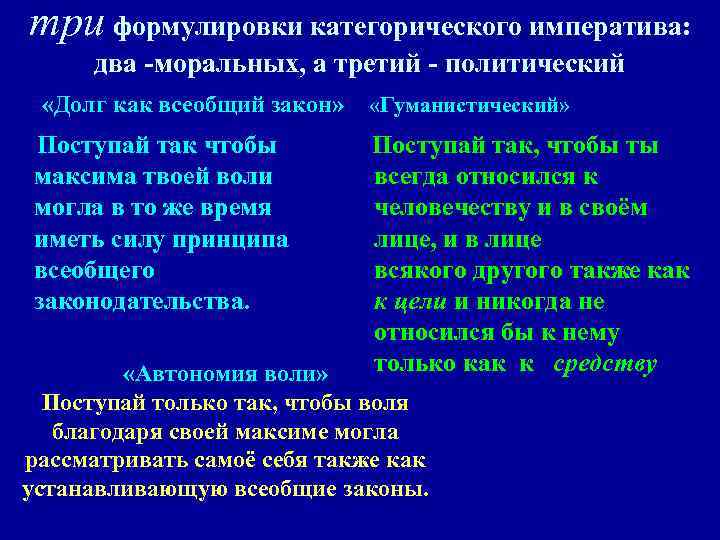 три формулировки категорического императива: два -моральных, а третий - политический

«Долг как всеобщий закон»

Поступай так чтобы максима твоей воли могла в то же время иметь силу принципа всеобщего законодательства.

«Гуманистический»

Поступай так, чтобы ты всегда относился к человечеству и в своём лице, и в лице всякого другого также как к цели и никогда не относился бы к нему только как к средству

«Автономия воли»

Поступай только так, чтобы воля благодаря своей максиме могла рассматривать самоё себя также как устанавливающую всеобщие законы.